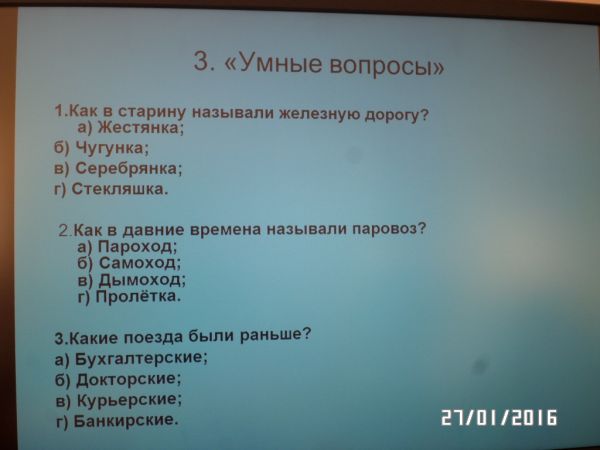 3. «Умные вопросы»

1.Как в старину называли железную дорогу?
а) Жестянка;
б) Чугунка;
в) Серебрянка;
г) Стекляшка.

2.Как в давние времена называли паровоз?
а) Пароход;
б) Самоход;
в) Дымоход;
г) Пролётка.

3.Какие поезда были раньше?
а) Бухгалтерские;
б) Докторские;
в) Курьерские;
г) Банкирские.

27/01/2016